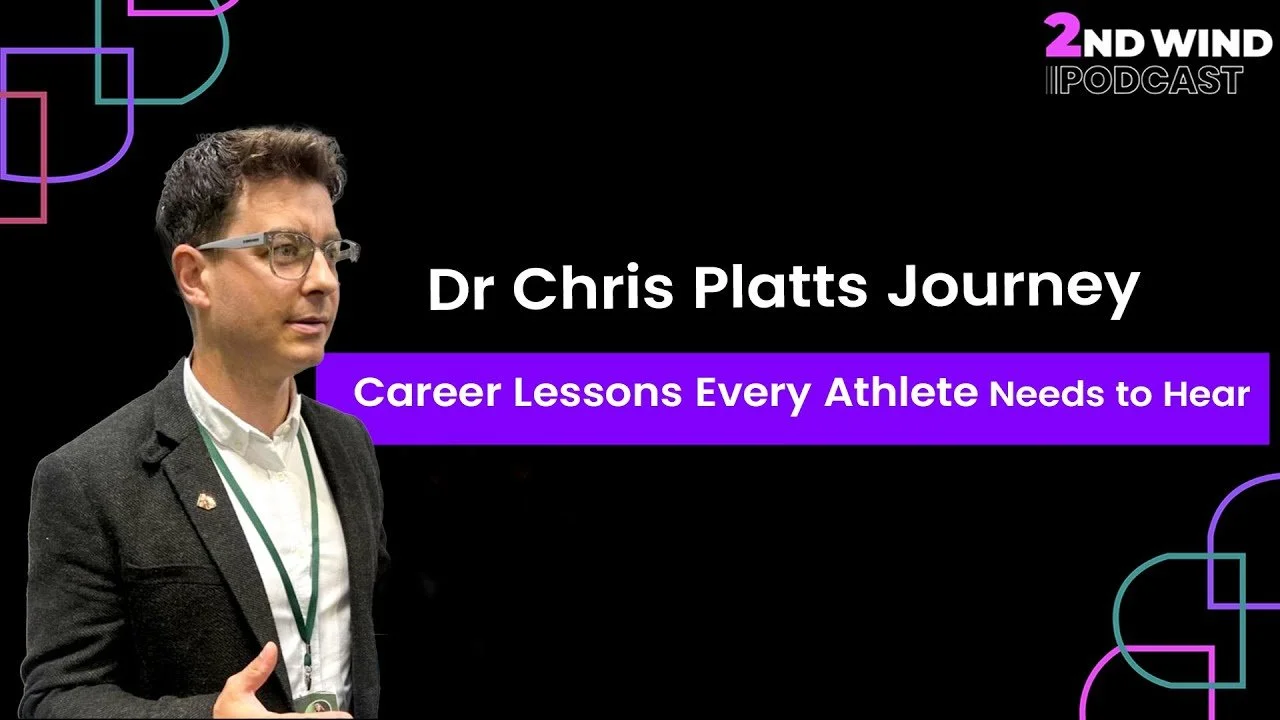 2ND WIND
PODCAST

Dr Chris Platts Journey

Career Lessons Every Athlete Needs to Hear